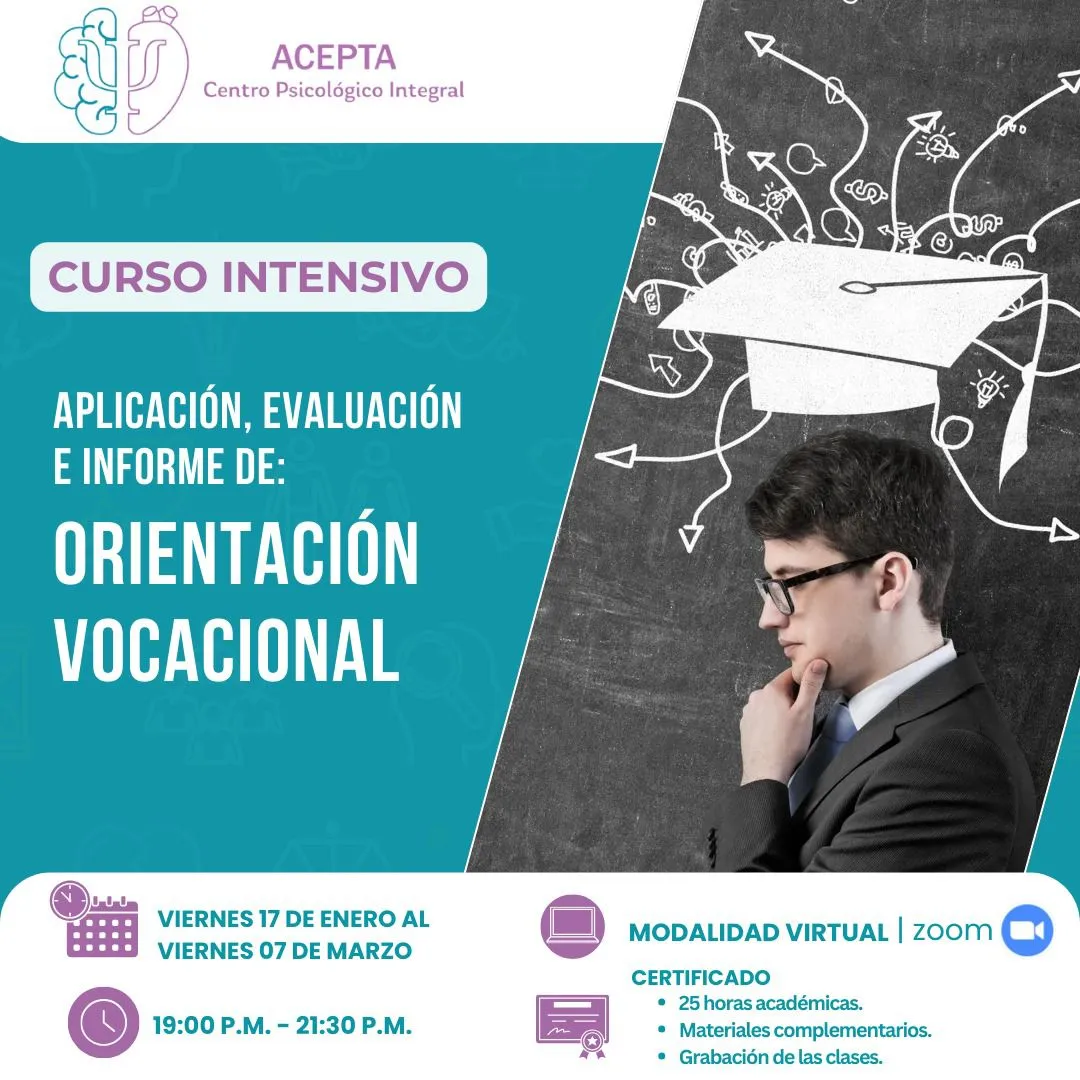 ACEPTA
Centro Psicológico Integral

CURSO INTENSIVO

APLICACIÓN, EVALUACIÓN E INFORME DE:

ORIENTACIÓN VOCACIONAL

VIERNES 17 DE ENERO AL VIERNES 07 DE MARZO

19:00 P.M. - 21:30 P.M.

MODALIDAD VIRTUAL | zoom

CERTIFICADO
• 25 horas académicas.
• Materiales complementarios.
• Grabación de las clases.